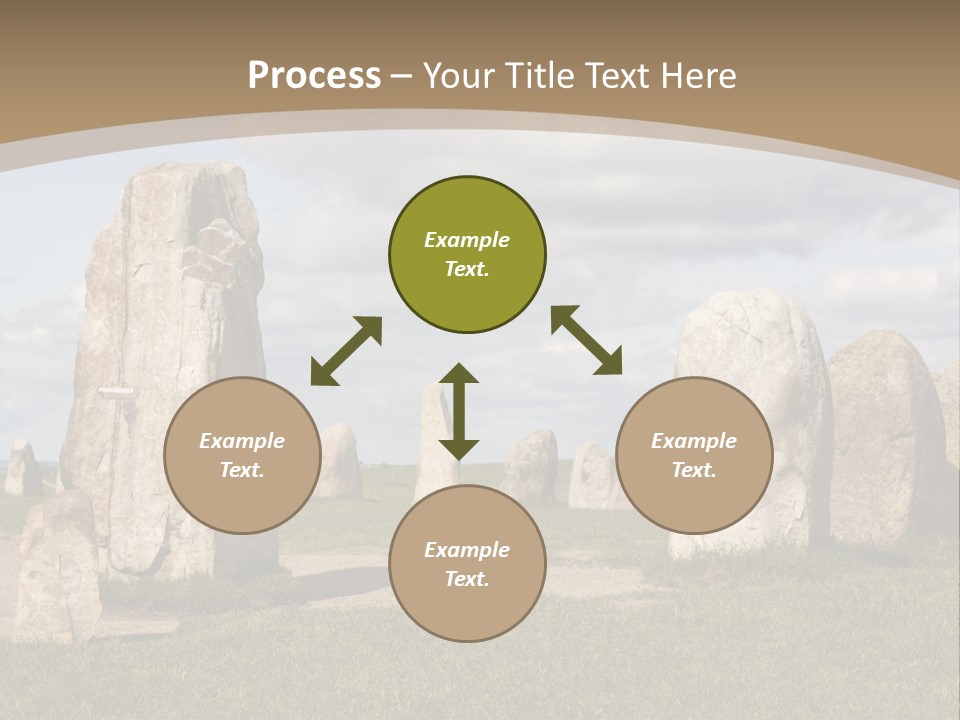 Process – Your Title Text Here

Example Text.

Example Text.

Example Text.

Example Text.